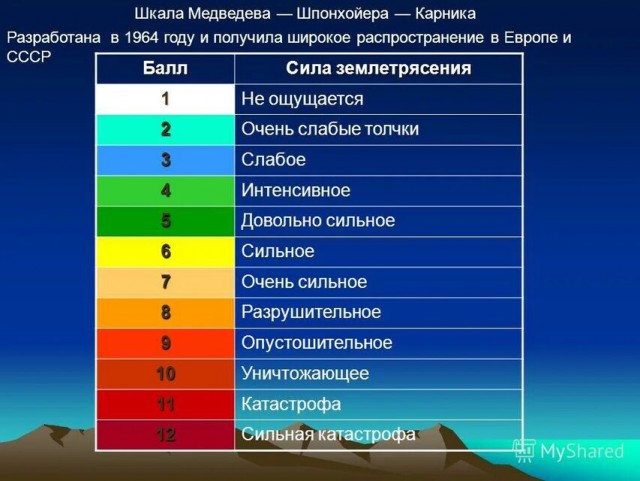 Шкала Медведева — Шпонхойера — Карника

Разработана в 1964 году и получила широкое распространение в Европе и СССР

| Балл | Сила землетрясения |
|---|---|
| 1 | Не ощущается |
| 2 | Очень слабые толчки |
| 3 | Слабое |
| 4 | Интенсивное |
| 5 | Довольно сильное |
| 6 | Сильное |
| 7 | Очень сильное |
| 8 | Разрушительное |
| 9 | Опустошительное |
| 10 | Уничтожающее |
| 11 | Катастрофа |
| 12 | Сильная катастрофа |

MyShared